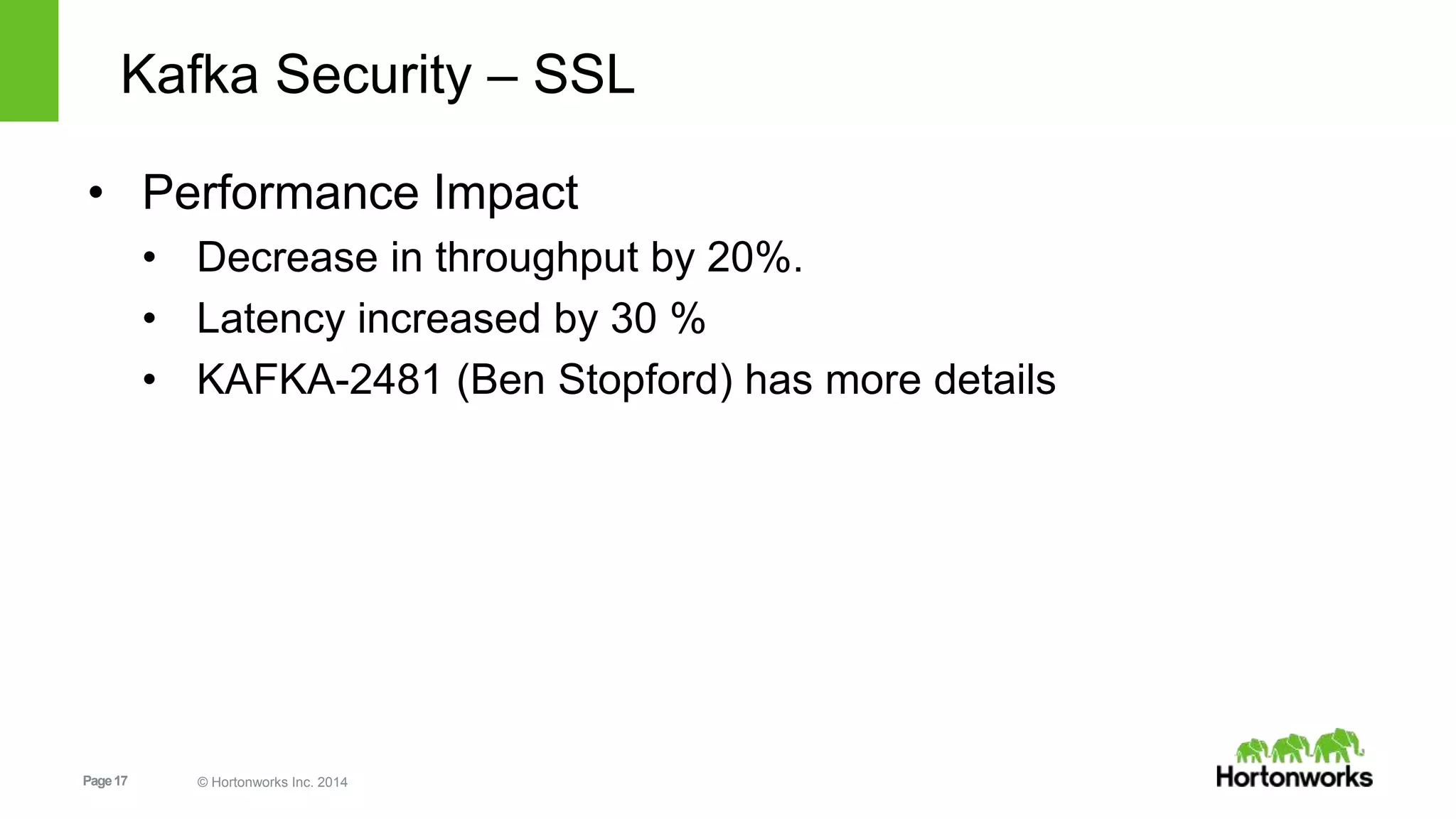 Kafka Security – SSL

• Performance Impact
  • Decrease in throughput by 20%.
  • Latency increased by 30 %
  • KAFKA-2481 (Ben Stopford) has more details

Page 17 © Hortonworks Inc. 2014

Hortonworks